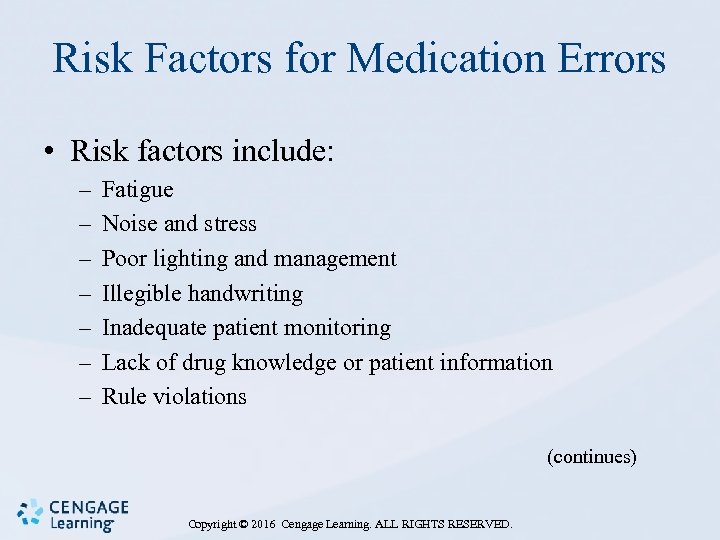 Risk Factors for Medication Errors

• Risk factors include:
– Fatigue
– Noise and stress
– Poor lighting and management
– Illegible handwriting
– Inadequate patient monitoring
– Lack of drug knowledge or patient information
– Rule violations

(continues)

CENGAGE Learning

Copyright © 2016 Cengage Learning. ALL RIGHTS RESERVED.